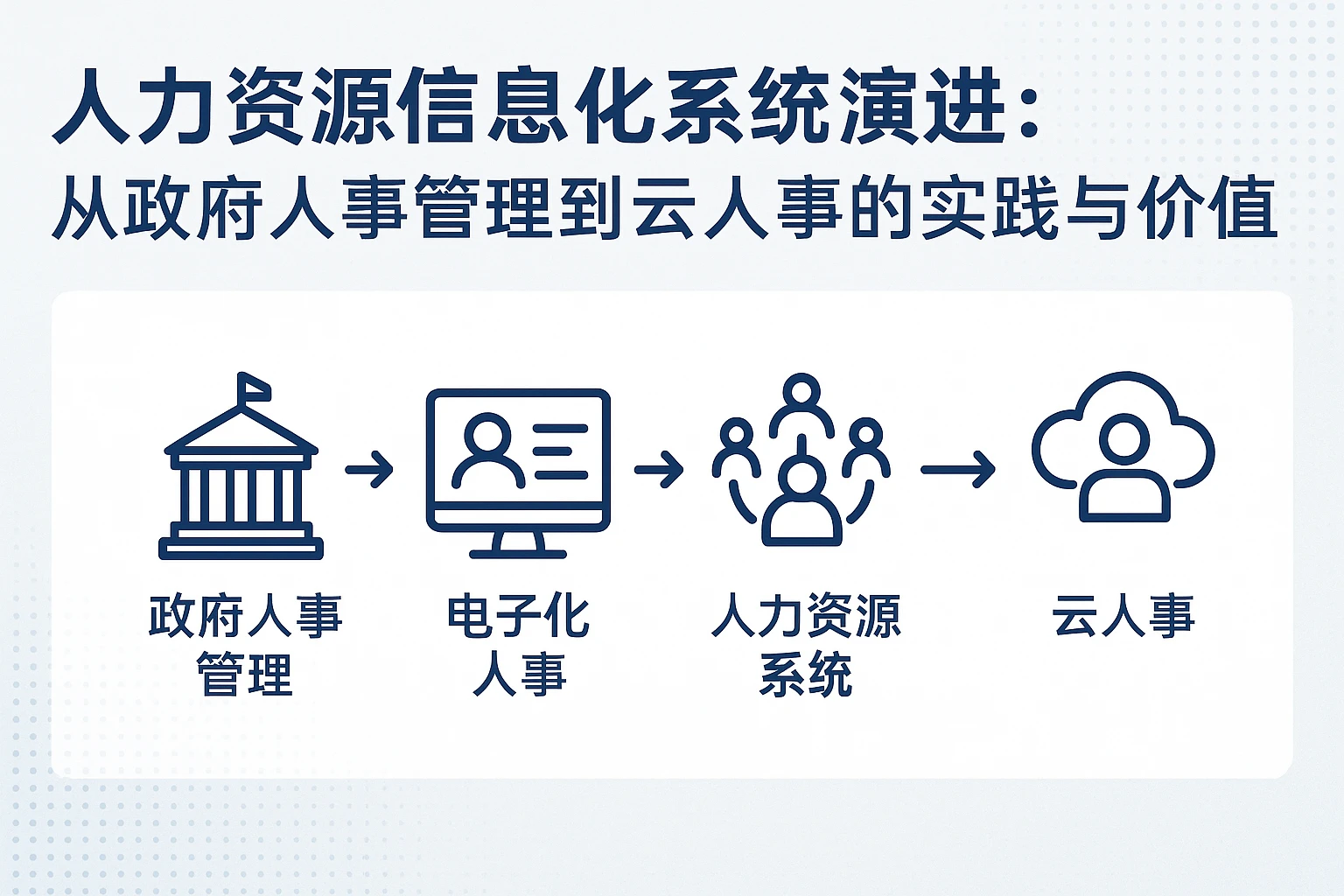 人力资源信息化系统演进：
从政府人事管理到云人事的实践与价值

政府人事管理

电子化人事

人力资源系统

云人事